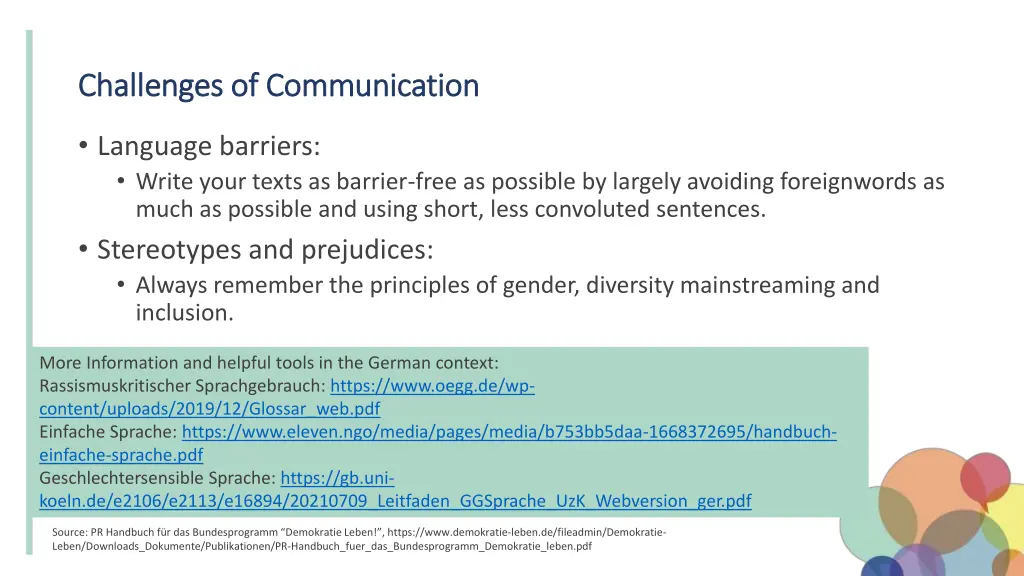 Challenges of Communication

• Language barriers:
• Write your texts as barrier-free as possible by largely avoiding foreignwords as much as possible and using short, less convoluted sentences.

• Stereotypes and prejudices:
• Always remember the principles of gender, diversity mainstreaming and inclusion.

More Information and helpful tools in the German context:
Rassismuskritischer Sprachgebrauch: https://www.oegg.de/wp-content/uploads/2019/12/Glossar_web.pdf
Einfache Sprache: https://www.eleven.ngo/media/pages/media/b753bb5daa-1668372695/handbuch-einfache-sprache.pdf
Geschlechtersensible Sprache: https://gb.uni-koeln.de/e2106/e2113/e16894/20210709_Leitfaden_GGSprache_UzK_Webversion_ger.pdf

Source: PR Handbuch für das Bundesprogramm "Demokratie Leben!", https://www.demokratie-leben.de/fileadmin/Demokratie-Leben/Downloads_Dokumente/Publikationen/PR-Handbuch_fuer_das_Bundesprogramm_Demokratie_leben.pdf